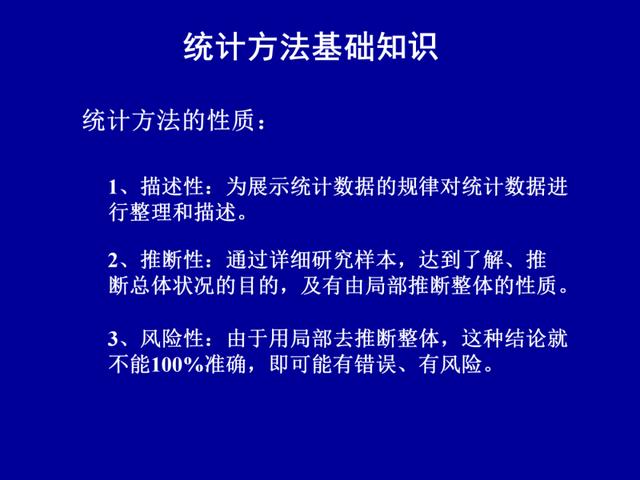 统计方法基础知识

统计方法的性质：

1、描述性：为展示统计数据的规律对统计数据进行整理和描述。

2、推断性：通过详细研究样本，达到了解、推断总体状况的目的，及有由局部推断整体的性质。

3、风险性：由于用局部去推断整体，这种结论就不能100%准确，即可能有错误、有风险。